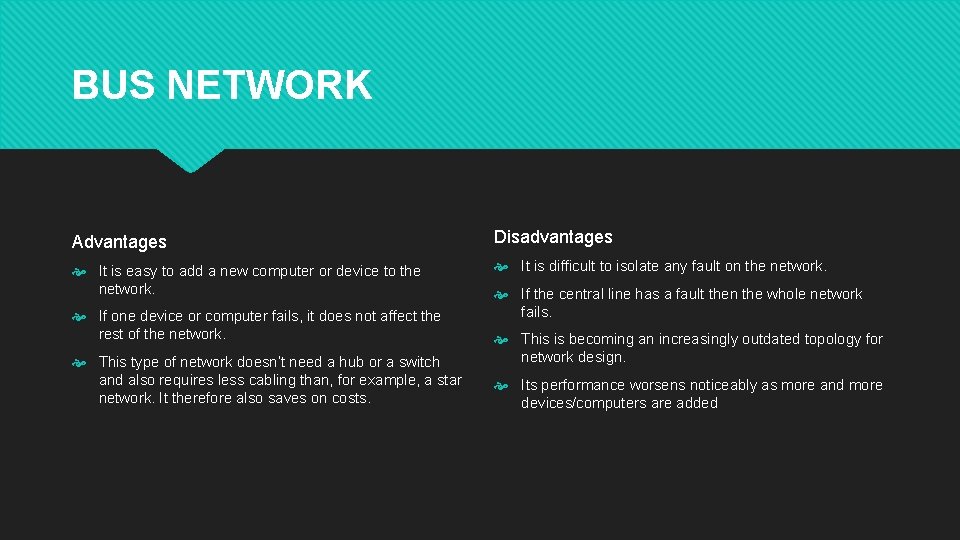 BUS NETWORK

Advantages

It is easy to add a new computer or device to the network.

If one device or computer fails, it does not affect the rest of the network.

This type of network doesn't need a hub or a switch and also requires less cabling than, for example, a star network. It therefore also saves on costs.

Disadvantages

It is difficult to isolate any fault on the network.

If the central line has a fault then the whole network fails.

This is becoming an increasingly outdated topology for network design.

Its performance worsens noticeably as more and more devices/computers are added